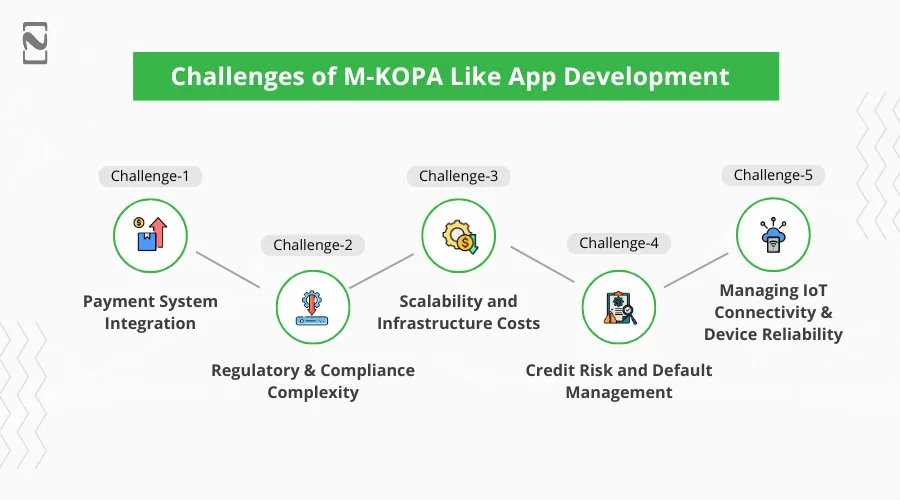 Challenges of M-KOPA Like App Development

Challenge-1

Payment System Integration

Challenge-2

Regulatory & Compliance Complexity

Challenge-3

Scalability and Infrastructure Costs

Challenge-4

Credit Risk and Default Management

Challenge-5

Managing IoT Connectivity & Device Reliability